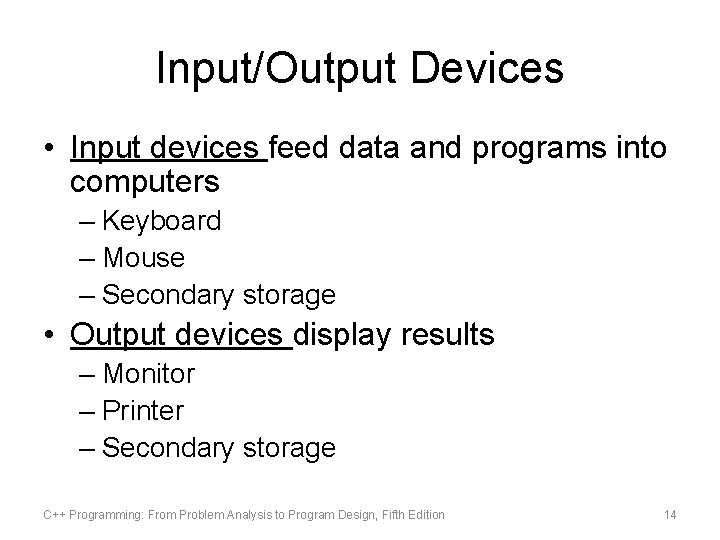 Input/Output Devices

• Input devices feed data and programs into computers
– Keyboard
– Mouse
– Secondary storage

• Output devices display results
– Monitor
– Printer
– Secondary storage

C++ Programming: From Problem Analysis to Program Design, Fifth Edition

14